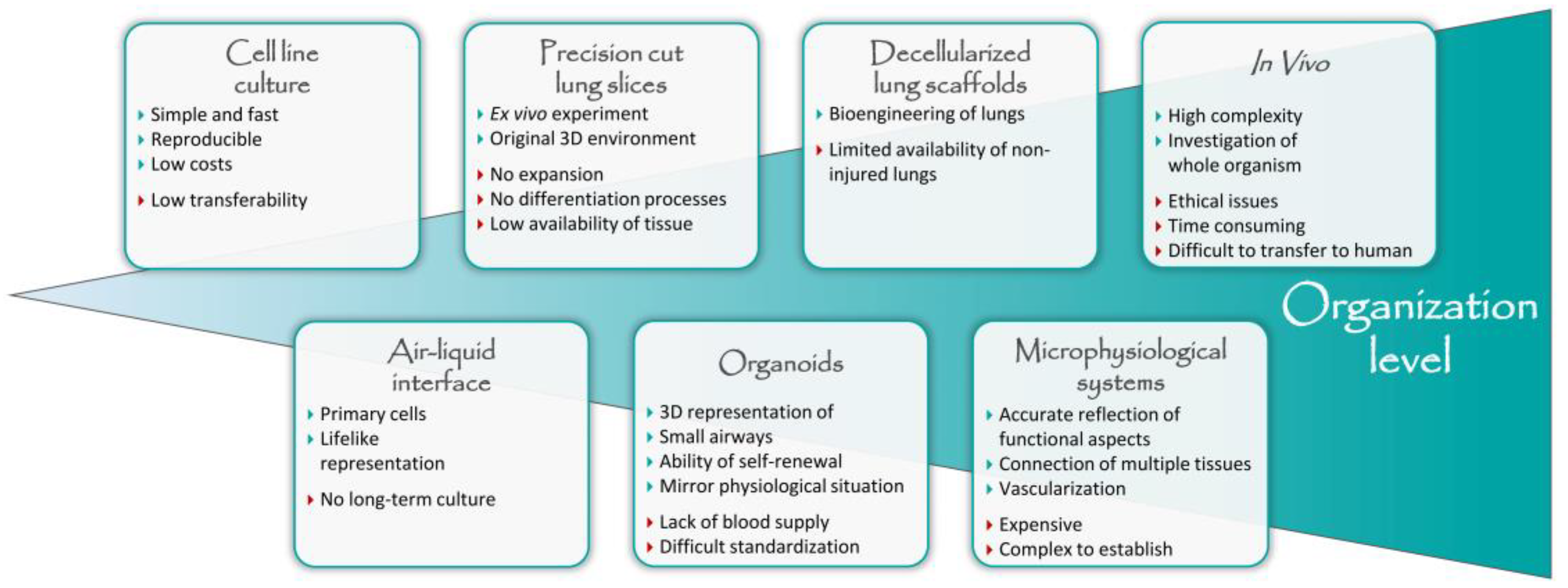 Cell line culture

Simple and fast
Reproducible
Low costs

Low transferability

Precision cut lung slices

Ex vivo experiment
Original 3D environment

No expansion
No differentiation processes
Low availability of tissue

Decellularized lung scaffolds

Bioengineering of lungs

Limited availability of non-injured lungs

In Vivo

High complexity
Investigation of whole organism

Ethical issues
Time consuming
Difficult to transfer to human

Organization level

Air-liquid interface

Primary cells
Lifelike representation

No long-term culture

Organoids

3D representation of
Small airways
Ability of self-renewal
Mirror physiological situation

Lack of blood supply
Difficult standardization

Microphysiological systems

Accurate reflection of functional aspects
Connection of multiple tissues
Vascularization

Expensive
Complex to establish